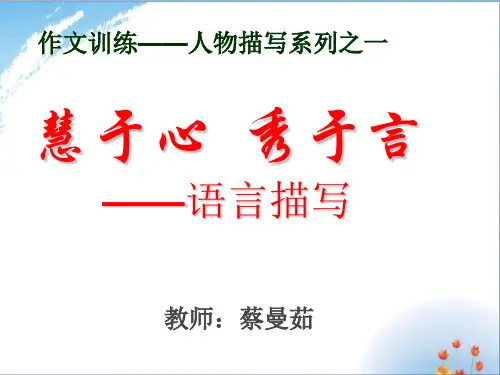 作文训练——人物描写系列之一

慧于心 秀于言

——语言描写

教师：蔡曼茹